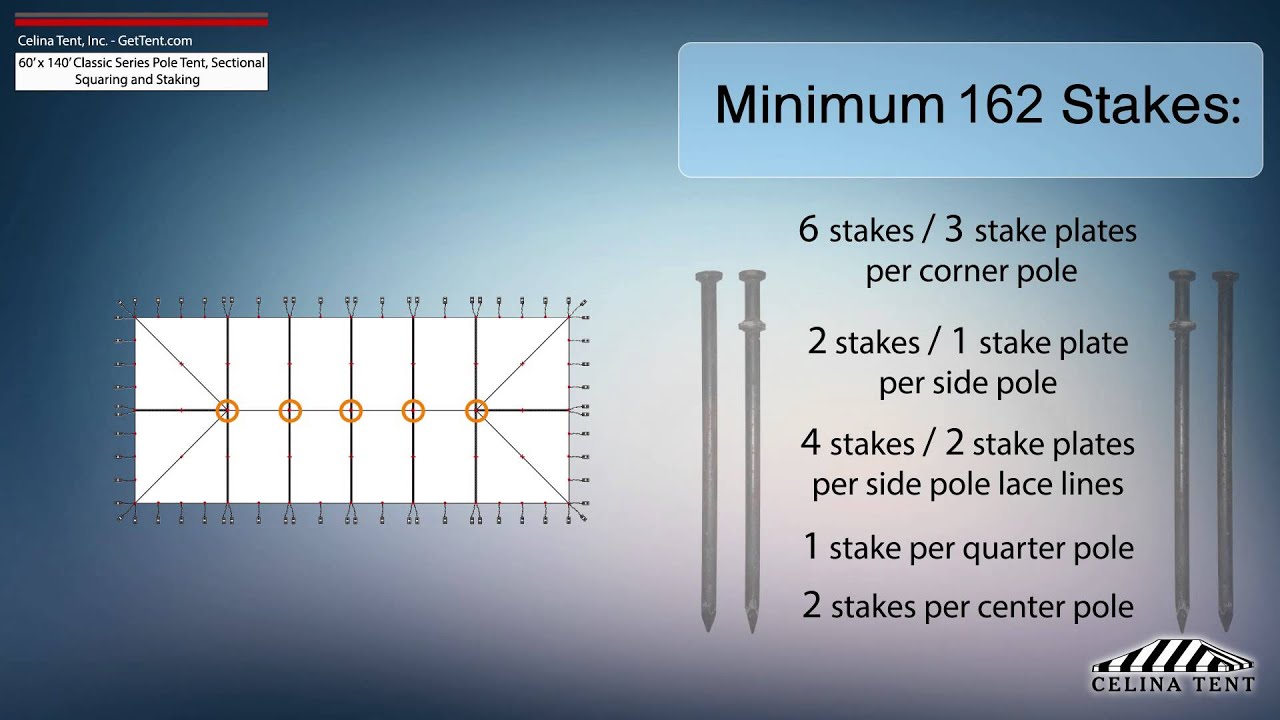 Celina Tent, Inc. - GetTent.com

60' x 140' Classic Series Pole Tent, Sectional Squaring and Staking

Minimum 162 Stakes:

6 stakes / 3 stake plates per corner pole

2 stakes / 1 stake plate per side pole

4 stakes / 2 stake plates per side pole lace lines

1 stake per quarter pole

2 stakes per center pole

CELINA TENT